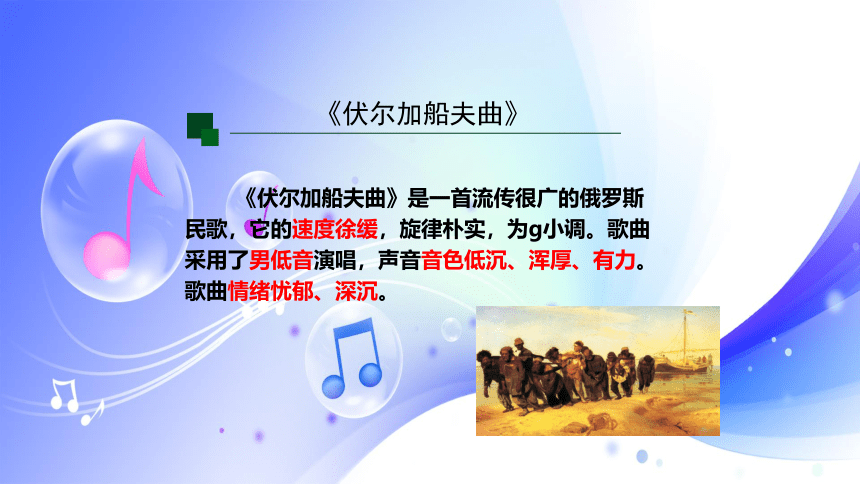 《伏尔加船夫曲》

《伏尔加船夫曲》是一首流传很广的俄罗斯民歌，它的速度徐缓，旋律朴实，为g小调。歌曲采用了男低音演唱，声音音色低沉、浑厚、有力。歌曲情绪忧郁、深沉。